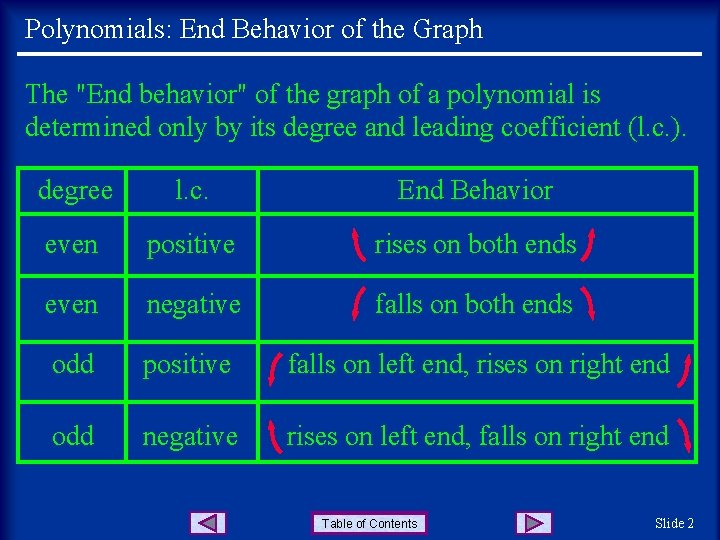 Polynomials: End Behavior of the Graph

The "End behavior" of the graph of a polynomial is determined only by its degree and leading coefficient (l.c.).

| degree | l.c. | End Behavior |
|---|---|---|
| even | positive | rises on both ends |
| even | negative | falls on both ends |
| odd | positive | falls on left end, rises on right end |
| odd | negative | rises on left end, falls on right end |

Table of Contents

Slide 2